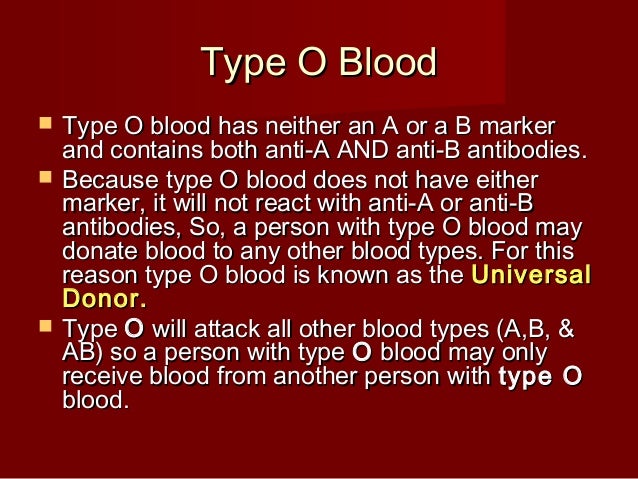 Type O Blood

- Type O blood has neither an A or a B marker and contains both anti-A AND anti-B antibodies.
- Because type O blood does not have either marker, it will not react with anti-A or anti-B antibodies, So, a person with type O blood may donate blood to any other blood types. For this reason type O blood is known as the Universal Donor.
- Type O will attack all other blood types (A,B, & AB) so a person with type O blood may only receive blood from another person with type O blood.